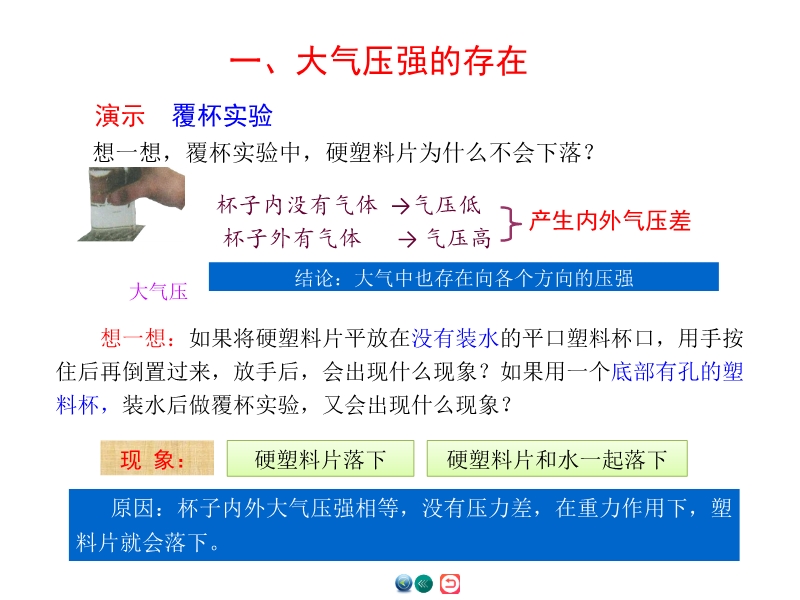 一、大气压强的存在

演示　覆杯实验

想一想，覆杯实验中，硬塑料片为什么不会下落？

杯子内没有气体 →气压低
杯子外有气体 → 气压高
产生内外气压差

大气压

结论：大气中也存在向各个方向的压强

想一想：如果将硬塑料片平放在没有装水的平口塑料杯口，用手按住后再倒置过来，放手后，会出现什么现象？如果用一个底部有孔的塑料杯，装水后做覆杯实验，又会出现什么现象？

现 象：

硬塑料片落下

硬塑料片和水一起落下

原因：杯子内外大气压强相等，没有压力差，在重力作用下，塑料片就会落下。